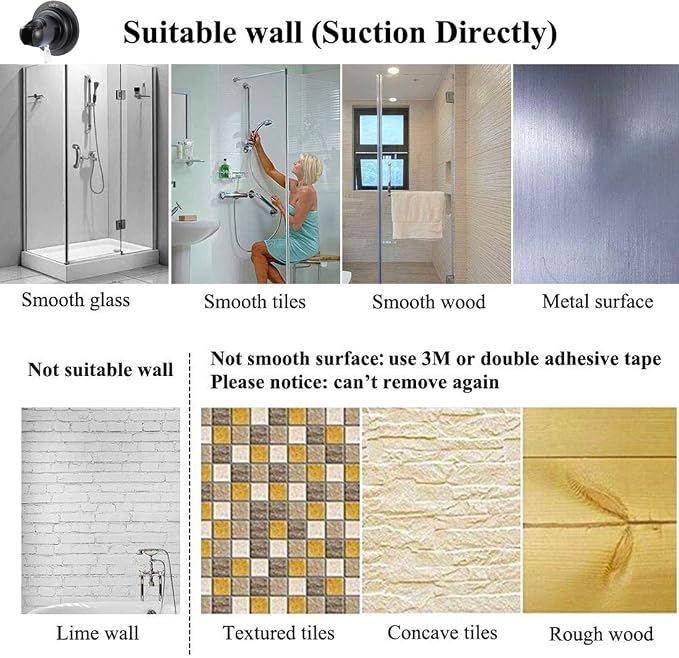 Suitable wall (Suction Directly)

Smooth glass

Smooth tiles

Smooth wood

Metal surface

Not suitable wall

Not smooth surface: use 3M or double adhesive tape
Please notice: can't remove again

Lime wall

Textured tiles

Concave tiles

Rough wood